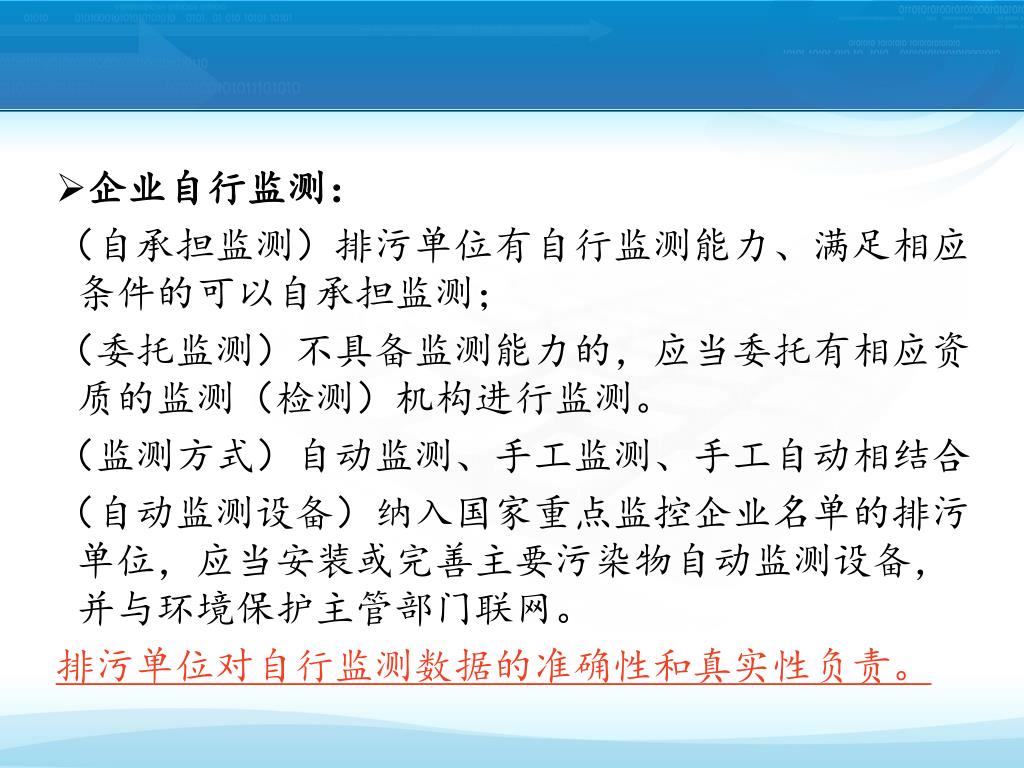 ➢企业自行监测：

（自承担监测）排污单位有自行监测能力、满足相应条件的可以自承担监测；

（委托监测）不具备监测能力的，应当委托有相应资质的监测（检测）机构进行监测。

（监测方式）自动监测、手工监测、手工自动相结合

（自动监测设备）纳入国家重点监控企业名单的排污单位，应当安装或完善主要污染物自动监测设备，并与环境保护主管部门联网。

排污单位对自行监测数据的准确性和真实性负责。